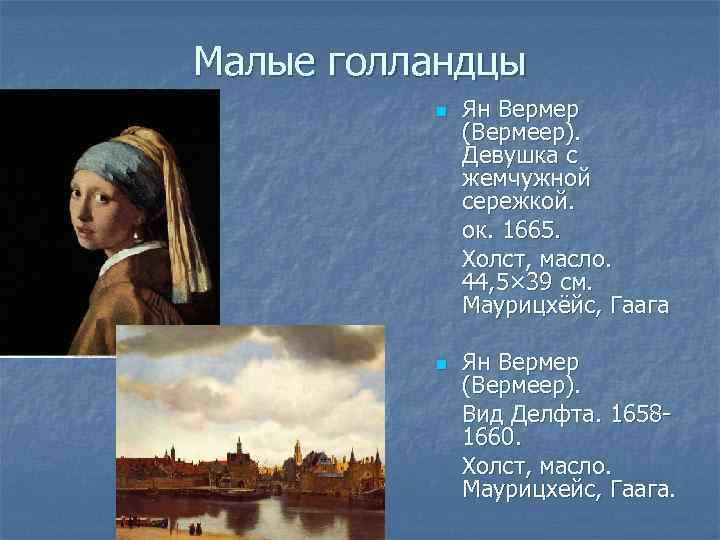 Малые голландцы

Ян Вермер (Вермеер). Девушка с жемчужной сережкой.
ок. 1665.
Холст, масло. 44,5×39 см. Маурицхёйс, Гаага

Ян Вермер (Вермеер).
Вид Делфта. 1658-1660.
Холст, масло. Маурицхейс, Гаага.